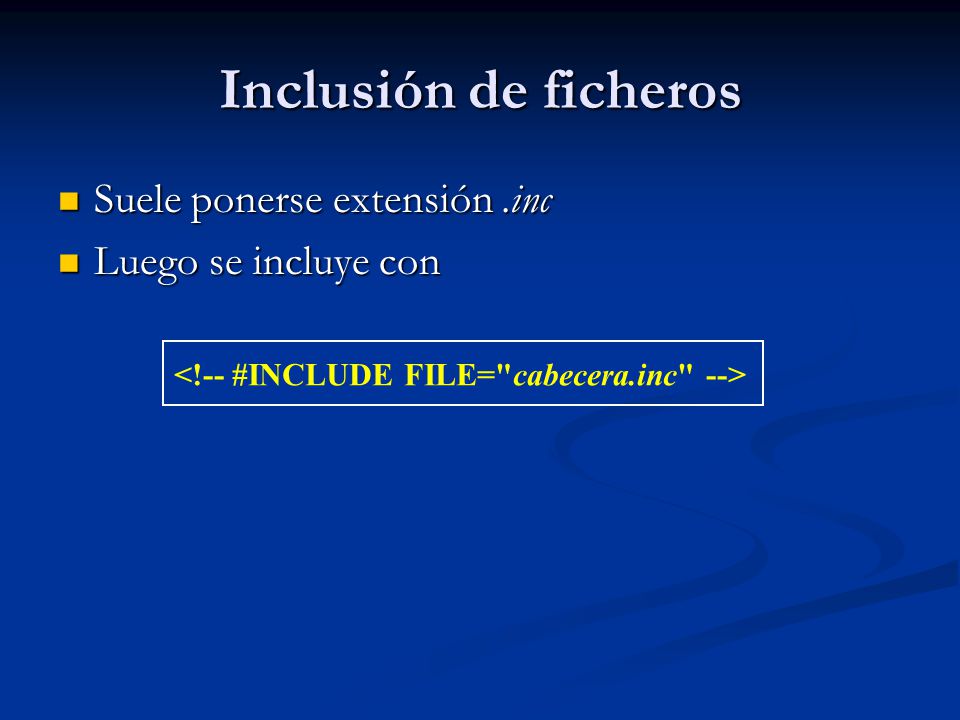 Inclusión de ficheros

Suele ponerse extensión .inc

Luego se incluye con

<!-- #INCLUDE FILE="cabecera.inc" -->